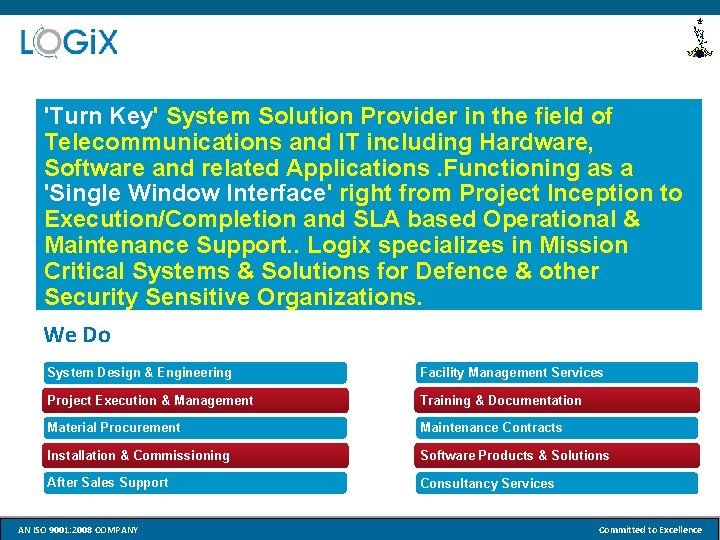 LOGiX

'Turn Key' System Solution Provider in the field of Telecommunications and IT including Hardware, Software and related Applications .Functioning as a 'Single Window Interface' right from Project Inception to Execution/Completion and SLA based Operational & Maintenance Support.. Logix specializes in Mission Critical Systems & Solutions for Defence & other Security Sensitive Organizations.

We Do

System Design & Engineering
Project Execution & Management
Material Procurement
Installation & Commissioning
After Sales Support

Facility Management Services
Training & Documentation
Maintenance Contracts
Software Products & Solutions
Consultancy Services

AN ISO 9001:2008 COMPANY

Committed to Excellence